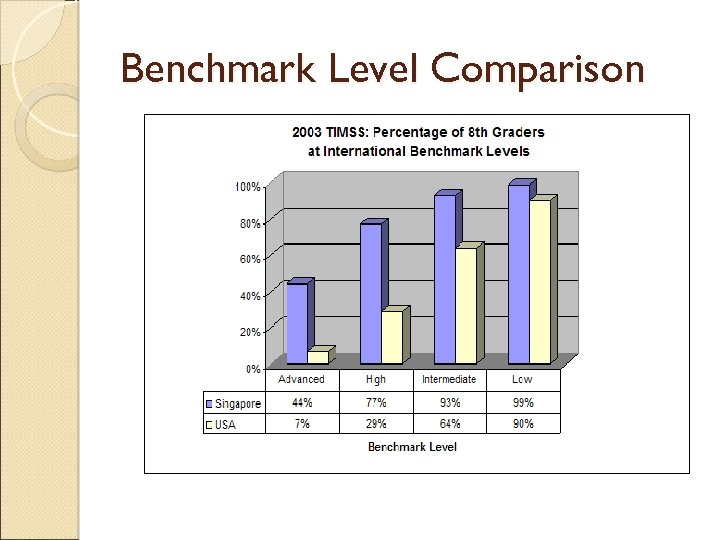 Benchmark Level Comparison

2003 TIMSS: Percentage of 8th Graders at International Benchmark Levels

100%
80%
60%
40%
20%
0%

| | Advanced | High | Intermediate | Low |
|---|---|---|---|---|
| Singapore | 44% | 77% | 93% | 99% |
| USA | 7% | 29% | 64% | 90% |

Benchmark Level